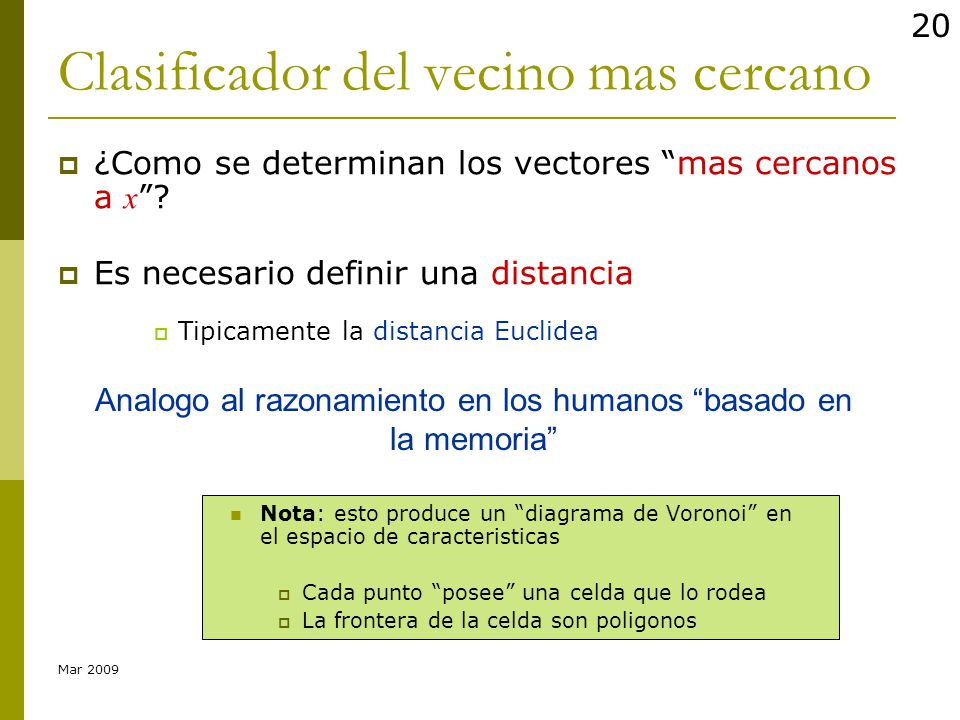 20

Clasificador del vecino mas cercano

¿Como se determinan los vectores “mas cercanos a $x$”?

Es necesario definir una distancia

Tipicamente la distancia Euclidea

Analogo al razonamiento en los humanos “basado en la memoria”

Nota: esto produce un “diagrama de Voronoi” en el espacio de caracteristicas

Cada punto “posee” una celda que lo rodea

La frontera de la celda son poligonos

Mar 2009